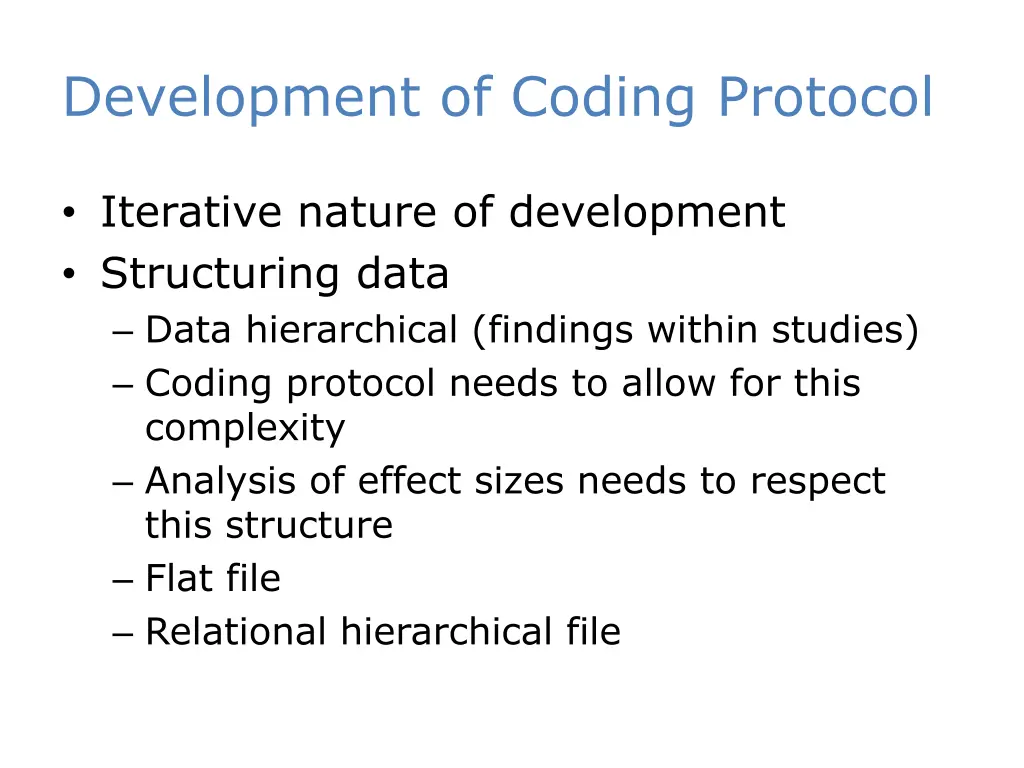 Development of Coding Protocol

• Iterative nature of development
• Structuring data
  – Data hierarchical (findings within studies)
  – Coding protocol needs to allow for this complexity
  – Analysis of effect sizes needs to respect this structure
  – Flat file
  – Relational hierarchical file